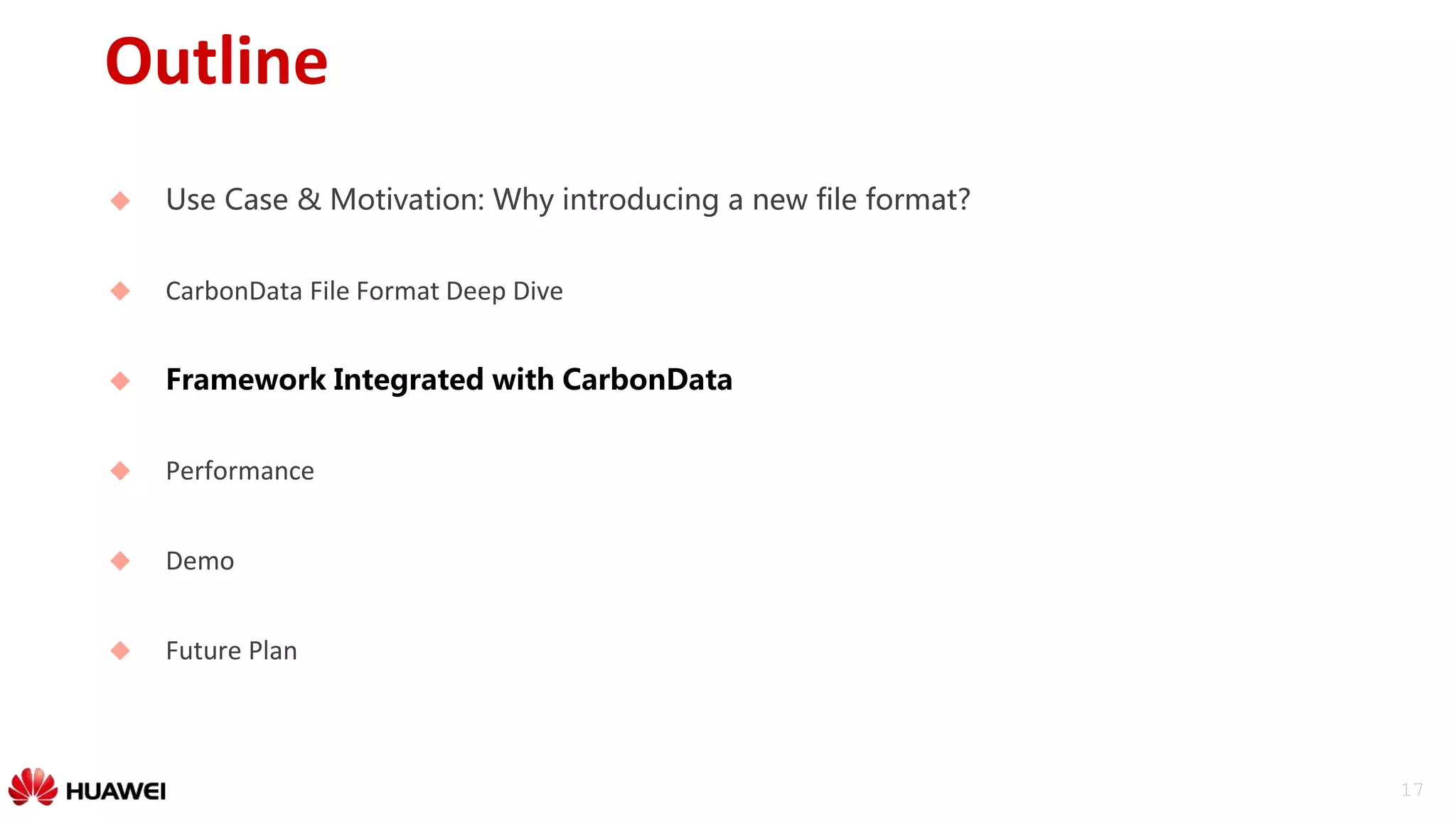 Outline

Use Case & Motivation: Why introducing a new file format?

CarbonData File Format Deep Dive

Framework Integrated with CarbonData

Performance

Demo

Future Plan

HUAWEI

17